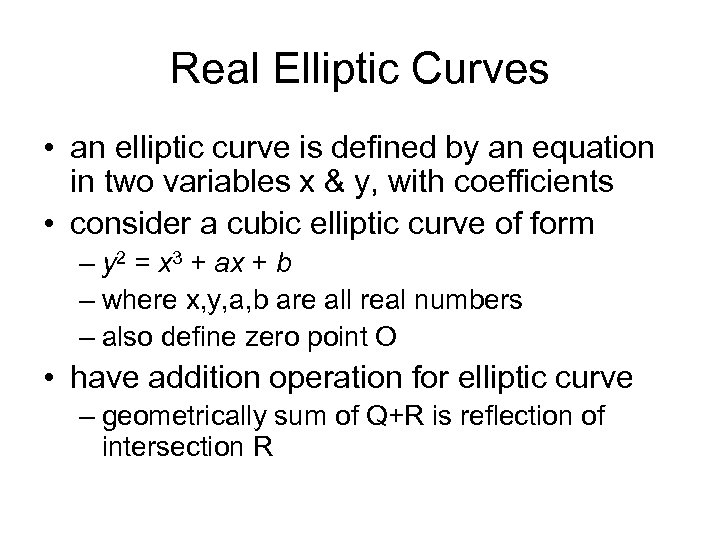 Real Elliptic Curves

• an elliptic curve is defined by an equation in two variables x & y, with coefficients
• consider a cubic elliptic curve of form
– $y^2 = x^3 + ax + b$
– where x,y,a,b are all real numbers
– also define zero point O
• have addition operation for elliptic curve
– geometrically sum of Q+R is reflection of intersection R